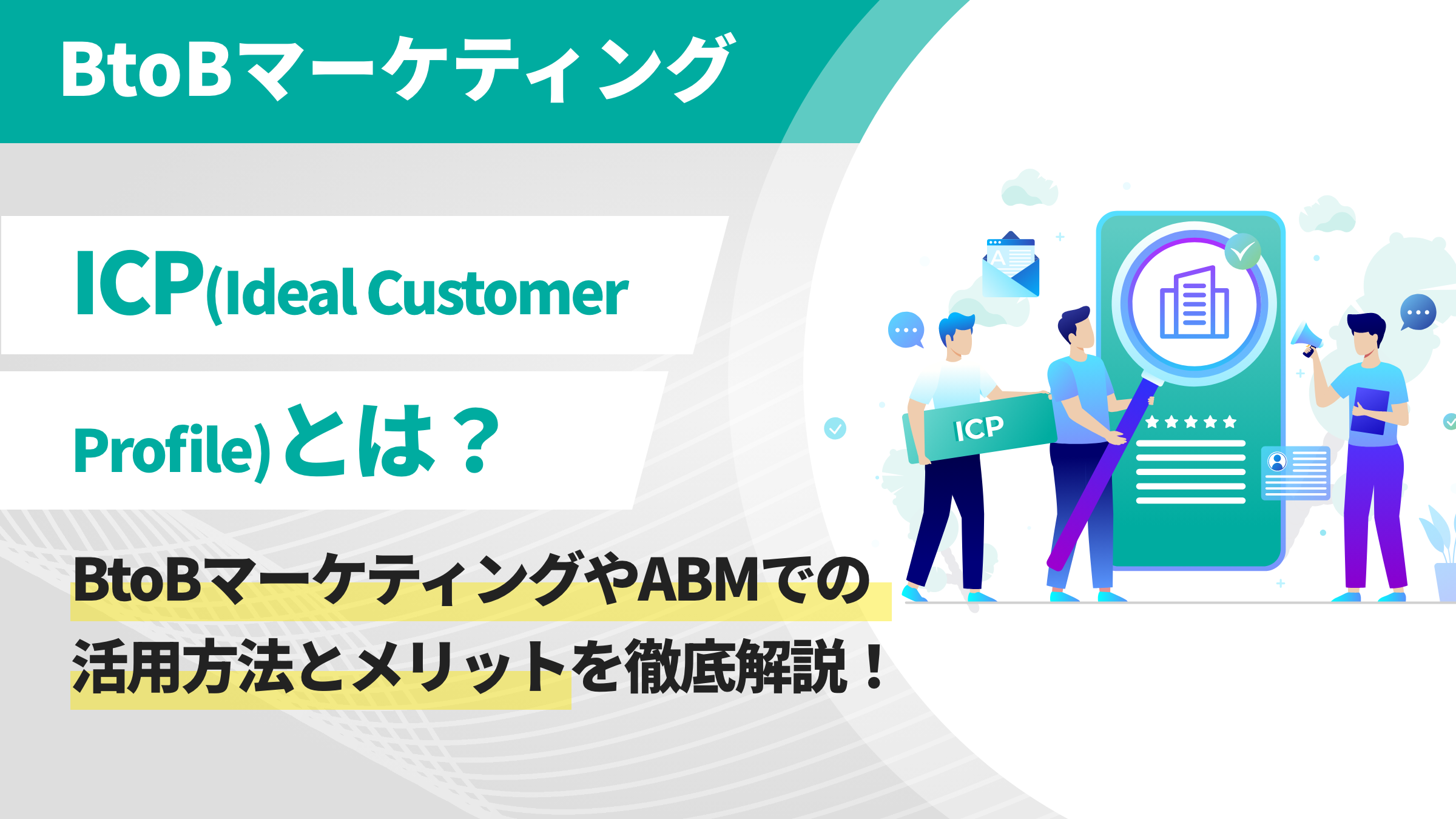 BtoBマーケティング

ICP(Ideal Customer Profile)とは？

BtoBマーケティングやABMでの活用方法とメリットを徹底解説！

ICP